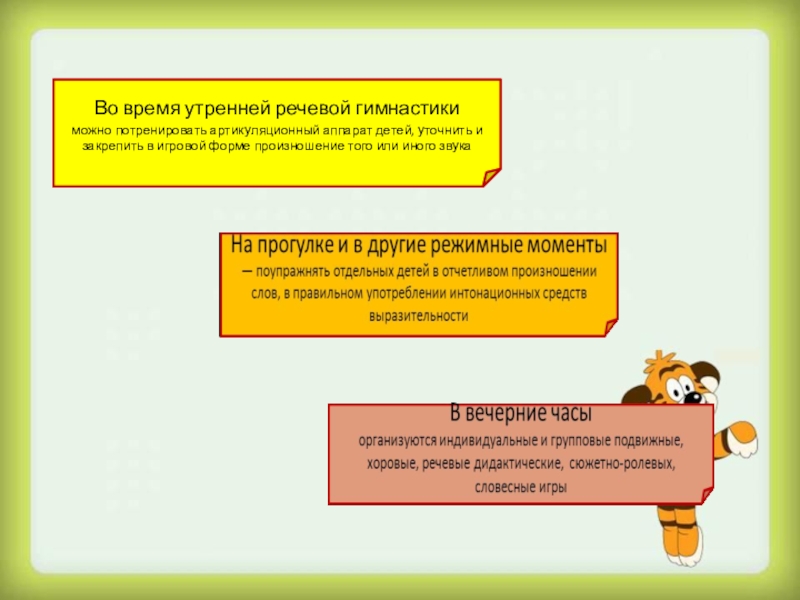 Во время утренней речевой гимнастики
можно потренировать артикуляционный аппарат детей, уточнить и закрепить в игровой форме произношение того или иного звука

На прогулке и в другие режимные моменты
— поупражнять отдельных детей в отчетливом произношении слов, в правильном употреблении интонационных средств выразительности

В вечерние часы
организуются индивидуальные и групповые подвижные, хоровые, речевые дидактические, сюжетно-ролевых, словесные игры